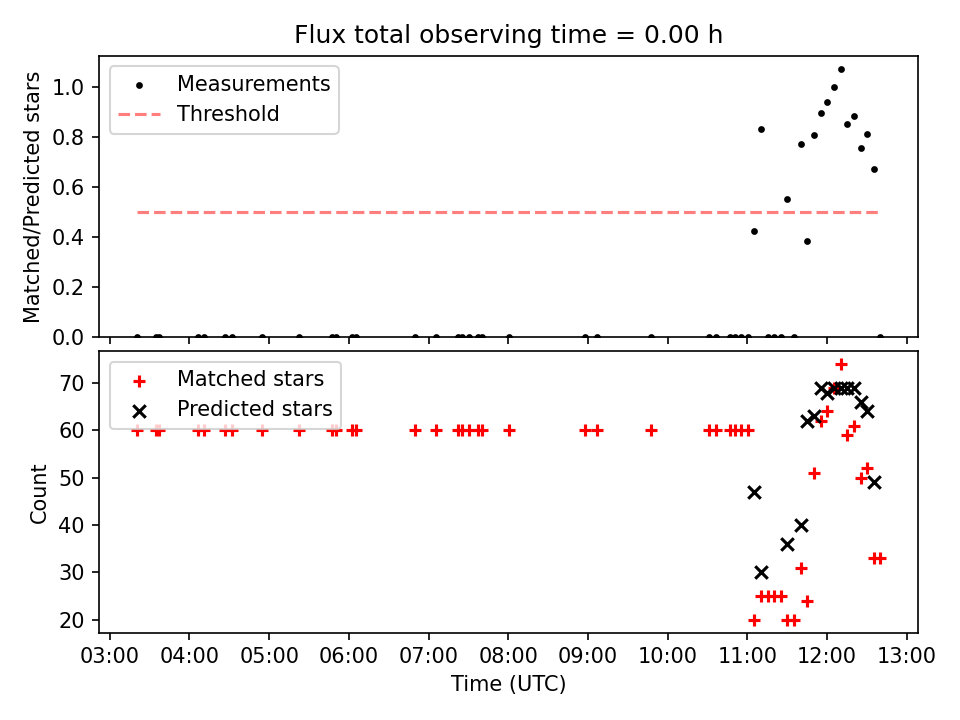 Flux total observing time = 0.00 h

Measurements
Threshold

Matched/Predicted stars

1.0
0.8
0.6
0.4
0.2
0.0

Matched stars
Predicted stars

Count

70
60
50
40
30
20

03:00 04:00 05:00 06:00 07:00 08:00 09:00 10:00 11:00 12:00 13:00

Time (UTC)